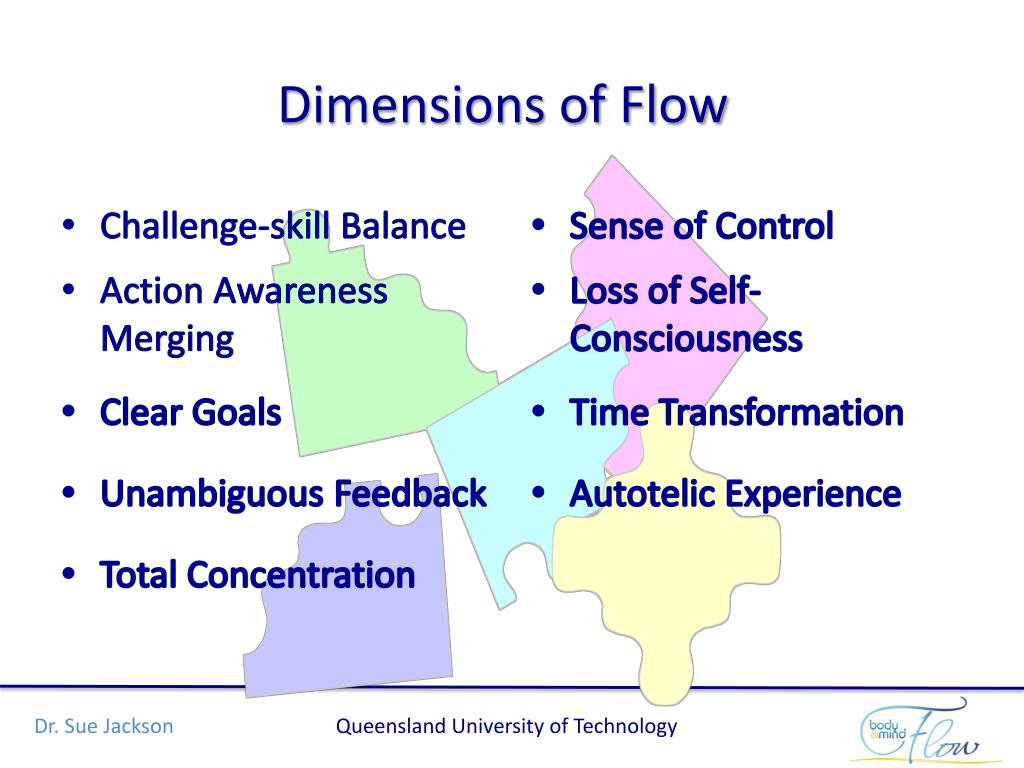 Dimensions of Flow

• Challenge-skill Balance
• Action Awareness Merging
• Clear Goals
• Unambiguous Feedback
• Total Concentration

• Sense of Control
• Loss of Self-Consciousness
• Time Transformation
• Autotelic Experience

Dr. Sue Jackson

Queensland University of Technology

body & mind Flow